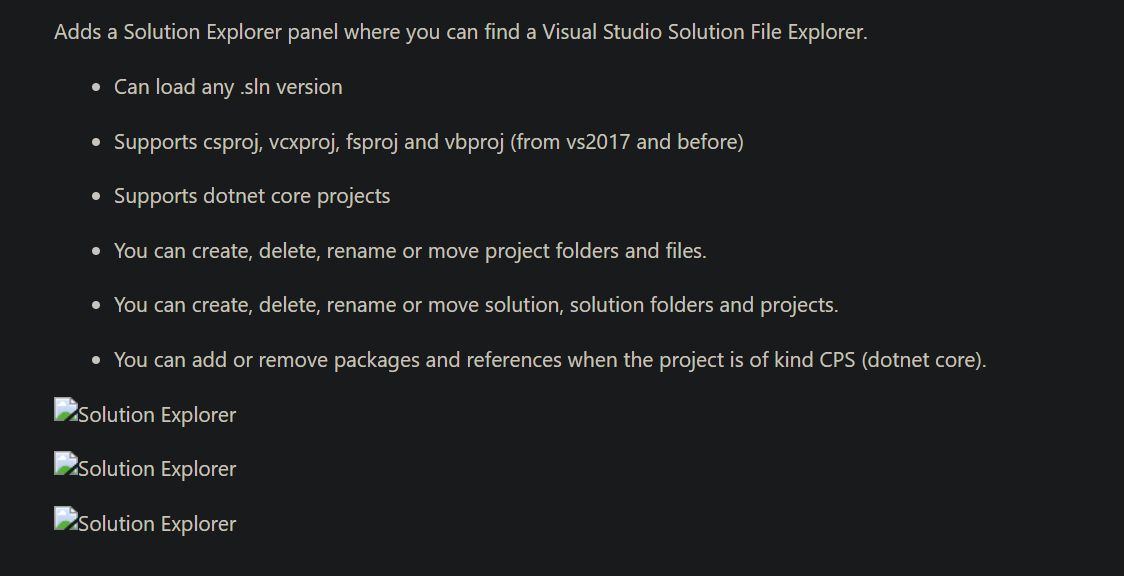 Adds a Solution Explorer panel where you can find a Visual Studio Solution File Explorer.

- Can load any .sln version
- Supports csproj, vcxproj, fsproj and vbproj (from vs2017 and before)
- Supports dotnet core projects
- You can create, delete, rename or move project folders and files.
- You can create, delete, rename or move solution, solution folders and projects.
- You can add or remove packages and references when the project is of kind CPS (dotnet core).

Solution Explorer

Solution Explorer

Solution Explorer